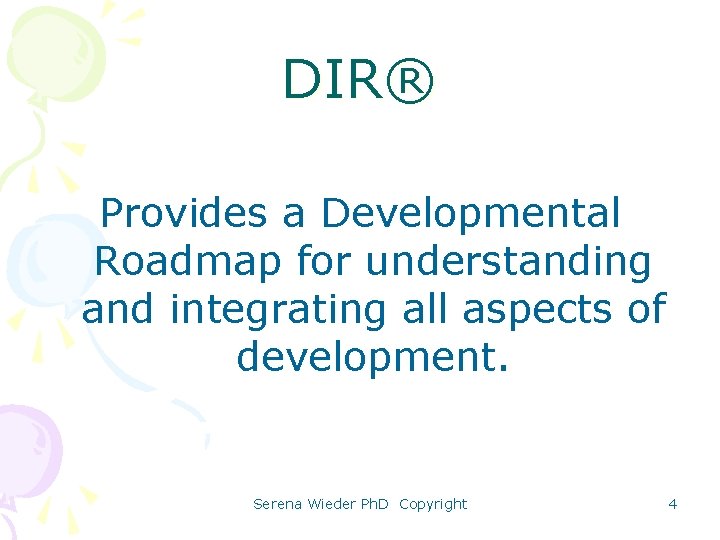 DIR®

Provides a Developmental Roadmap for understanding and integrating all aspects of development.

Serena Wieder PhD Copyright

4